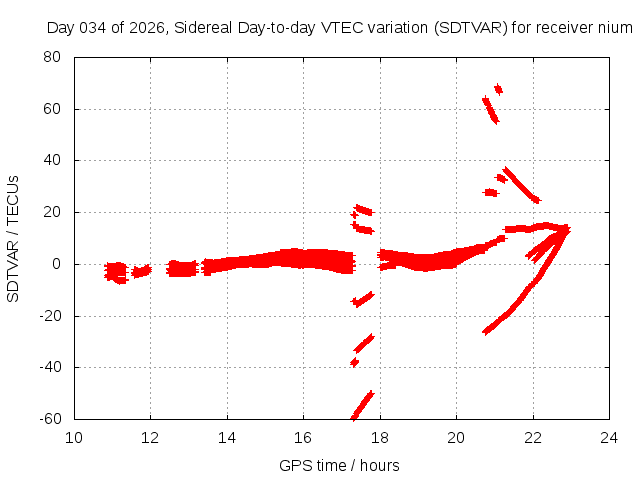 Day 034 of 2026, Sidereal Day-to-day VTEC variation (SDTVAR) for receiver nium

SDTVAR / TECUs

80
60
40
20
0
-20
-40
-60

10 12 14 16 18 20 22 24

GPS time / hours